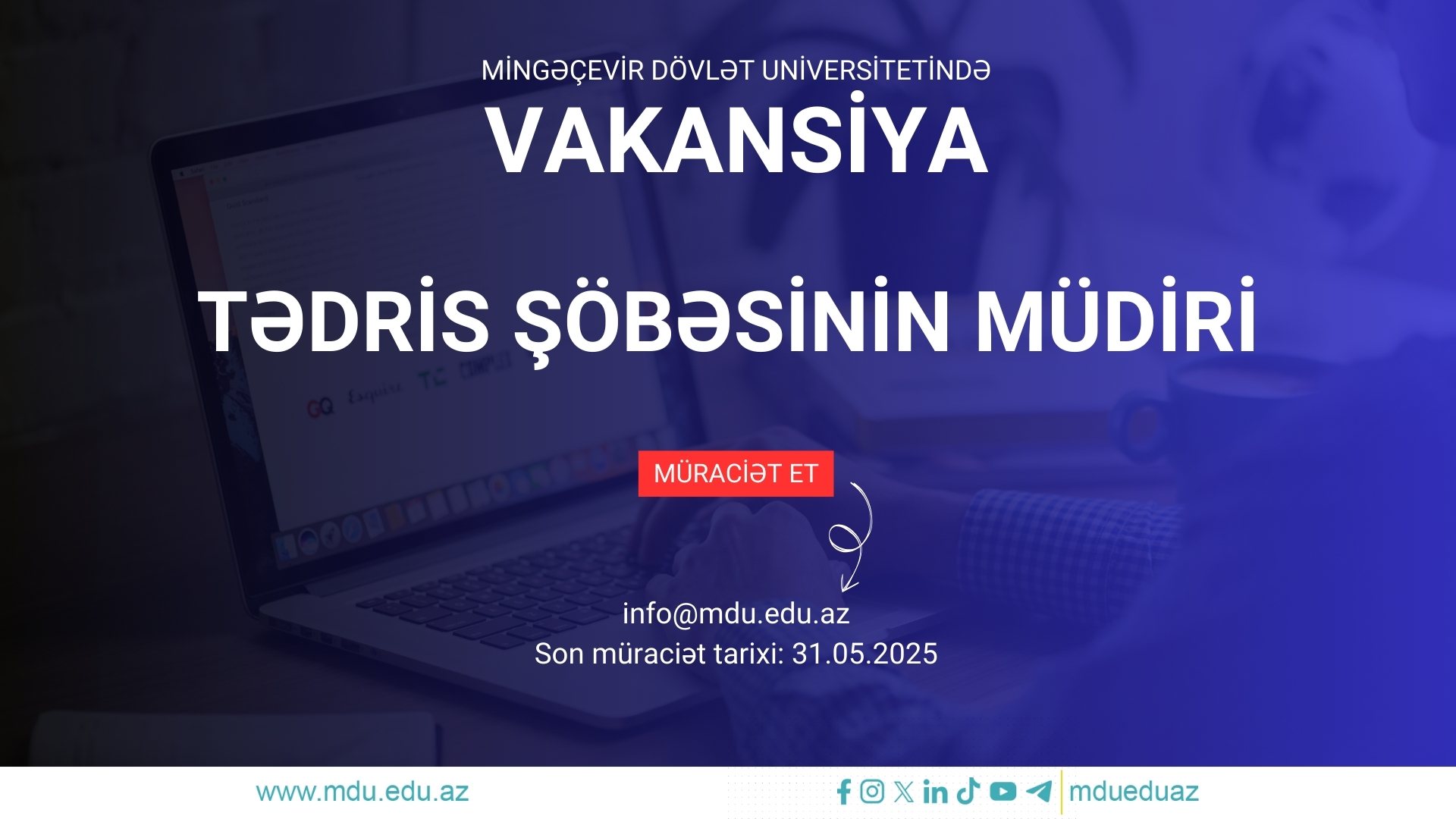 MİNGƏÇEVİR DÖVLƏT UNİVERSİTETİNDƏ
VAKANSİYA

TƏDRİS ŞÖBƏSİNİN MÜDİRİ

MÜRACİƏT ET

info@mdu.edu.az
Son müraciət tarixi: 31.05.2025

www.mdu.edu.az

mdueduaz